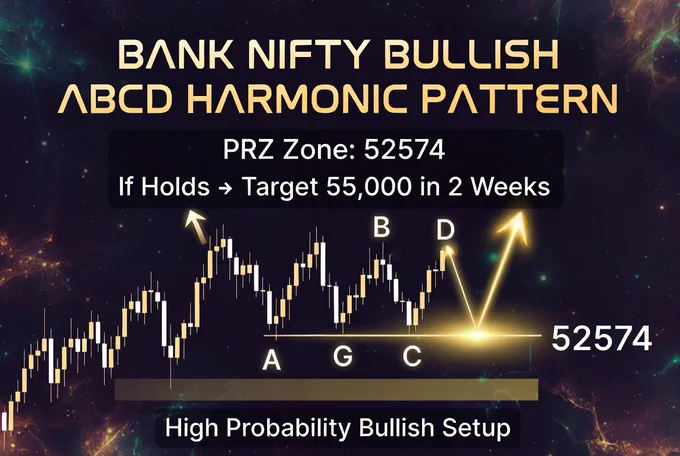 BANK NIFTY BULLISH ABCD HARMONIC PATTERN

PRZ Zone: 52574
If Holds → Target 55,000 in 2 Weeks

B
D
A
G
C
52574

High Probability Bullish Setup